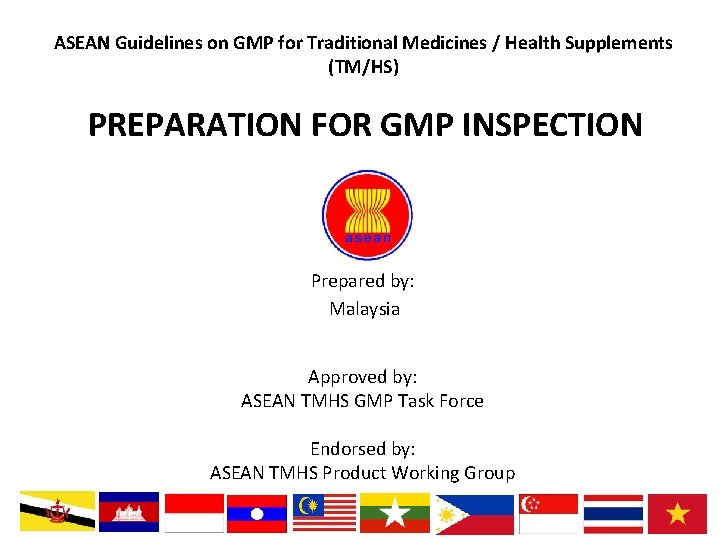 ASEAN Guidelines on GMP for Traditional Medicines / Health Supplements (TM/HS)

PREPARATION FOR GMP INSPECTION

asean

Prepared by:
Malaysia

Approved by:
ASEAN TMHS GMP Task Force

Endorsed by:
ASEAN TMHS Product Working Group